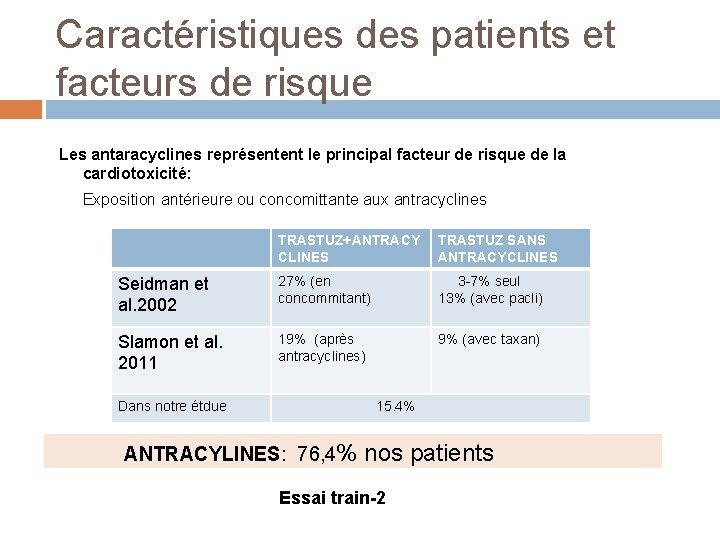 Caractéristiques des patients et facteurs de risque

Les antaracyclines représentent le principal facteur de risque de la cardiotoxicité:

Exposition antérieure ou concomittante aux antracyclines

| | TRASTUZ+ANTRACYCLINES | TRASTUZ SANS ANTRACYCLINES |
|---|---|---|
| Seidman et al.2002 | 27% (en concommitant) | 3-7% seul 13% (avec pacli) |
| Slamon et al. 2011 | 19% (après antracyclines) | 9% (avec taxan) |
| Dans notre étdue | 15.4% | |

ANTRACYLINES: 76,4% nos patients

Essai train-2